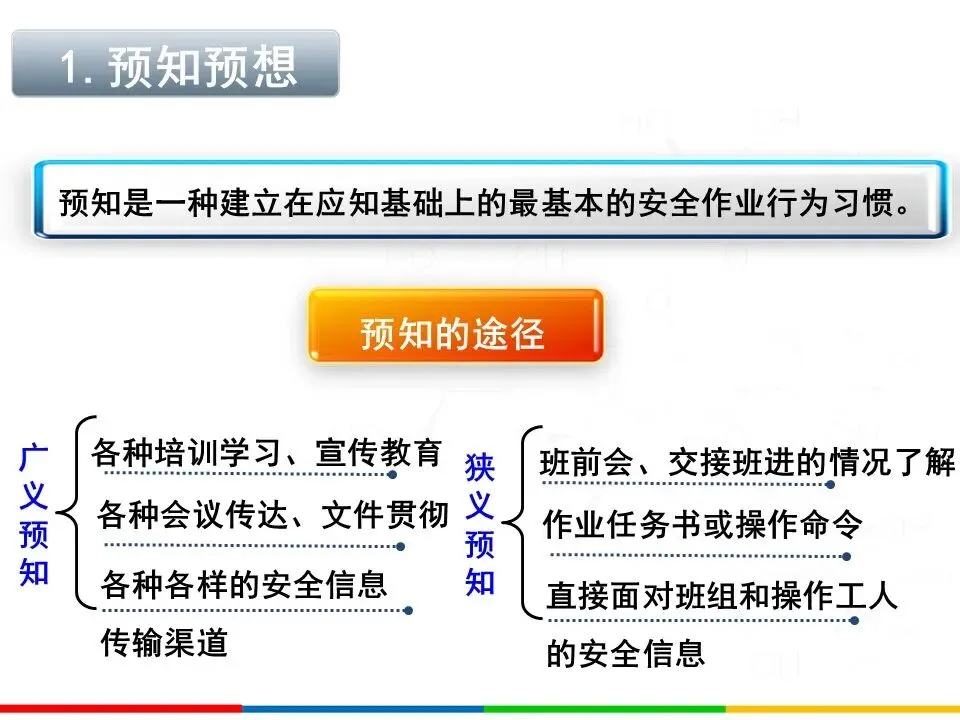 1. 预知预想

预知是一种建立在应知基础上的最基本的安全作业行为习惯。

预知的途径

广义预知

各种培训学习、宣传教育

各种会议传达、文件贯彻

各种各样的安全信息传输渠道

狭义预知

班前会、交接班进的情况了解

作业任务书或操作命令

直接面对班组和操作工人的安全信息